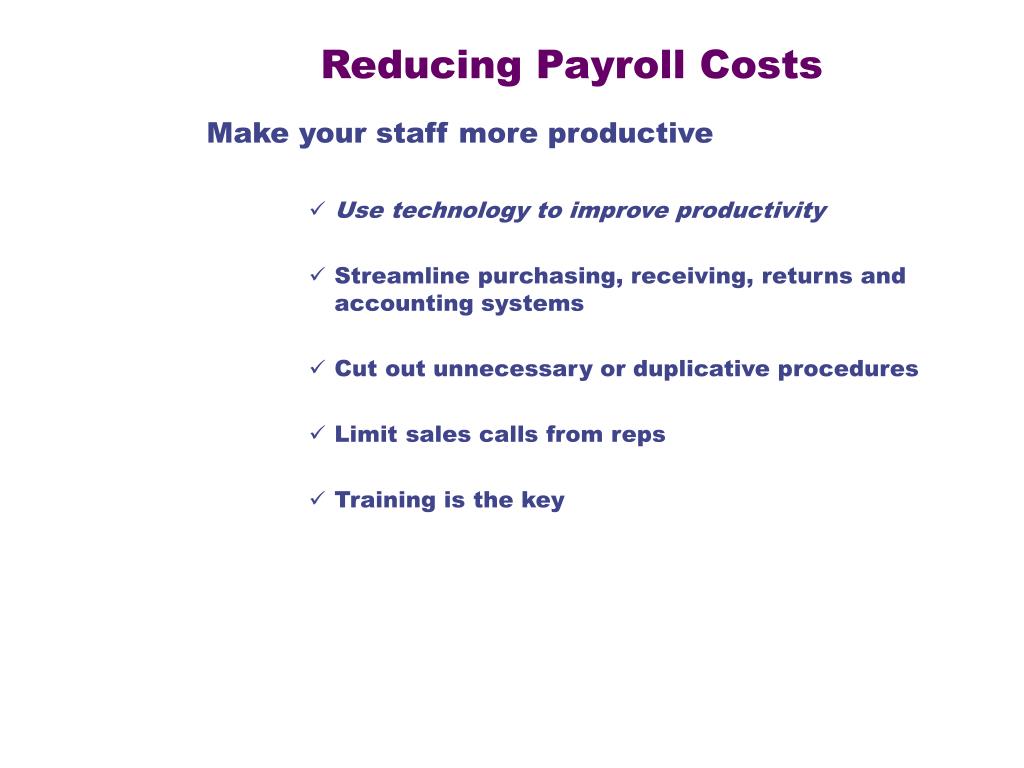 Reducing Payroll Costs

Make your staff more productive

✓ Use technology to improve productivity

✓ Streamline purchasing, receiving, returns and accounting systems

✓ Cut out unnecessary or duplicative procedures

✓ Limit sales calls from reps

✓ Training is the key